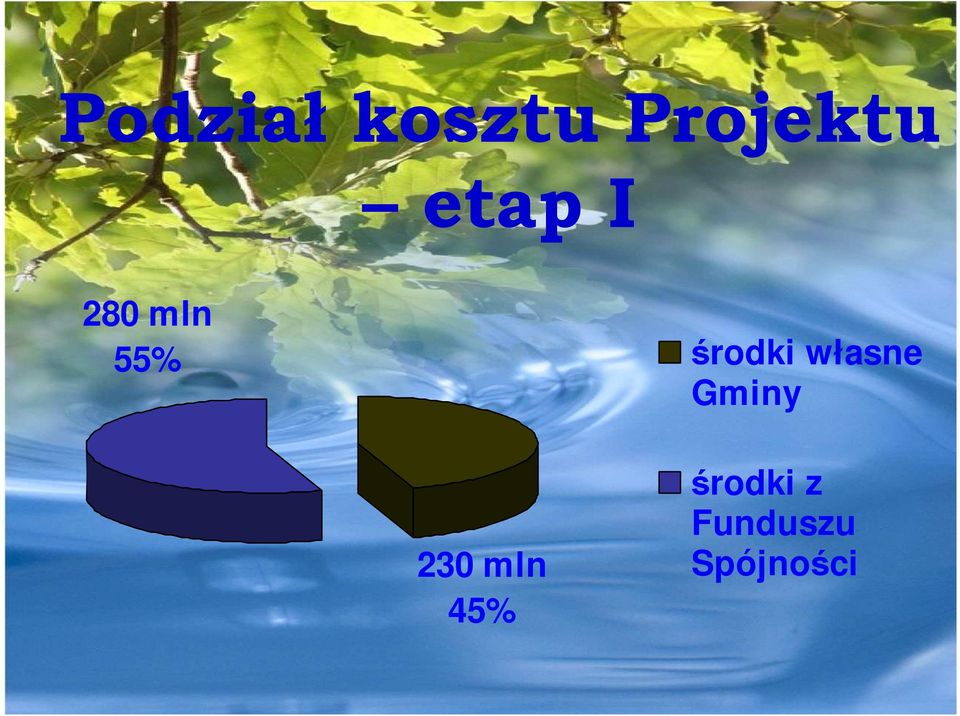 Podział kosztu Projektu – etap I

280 mln
55%

230 mln
45%

środki własne Gminy

środki z Funduszu Spójności